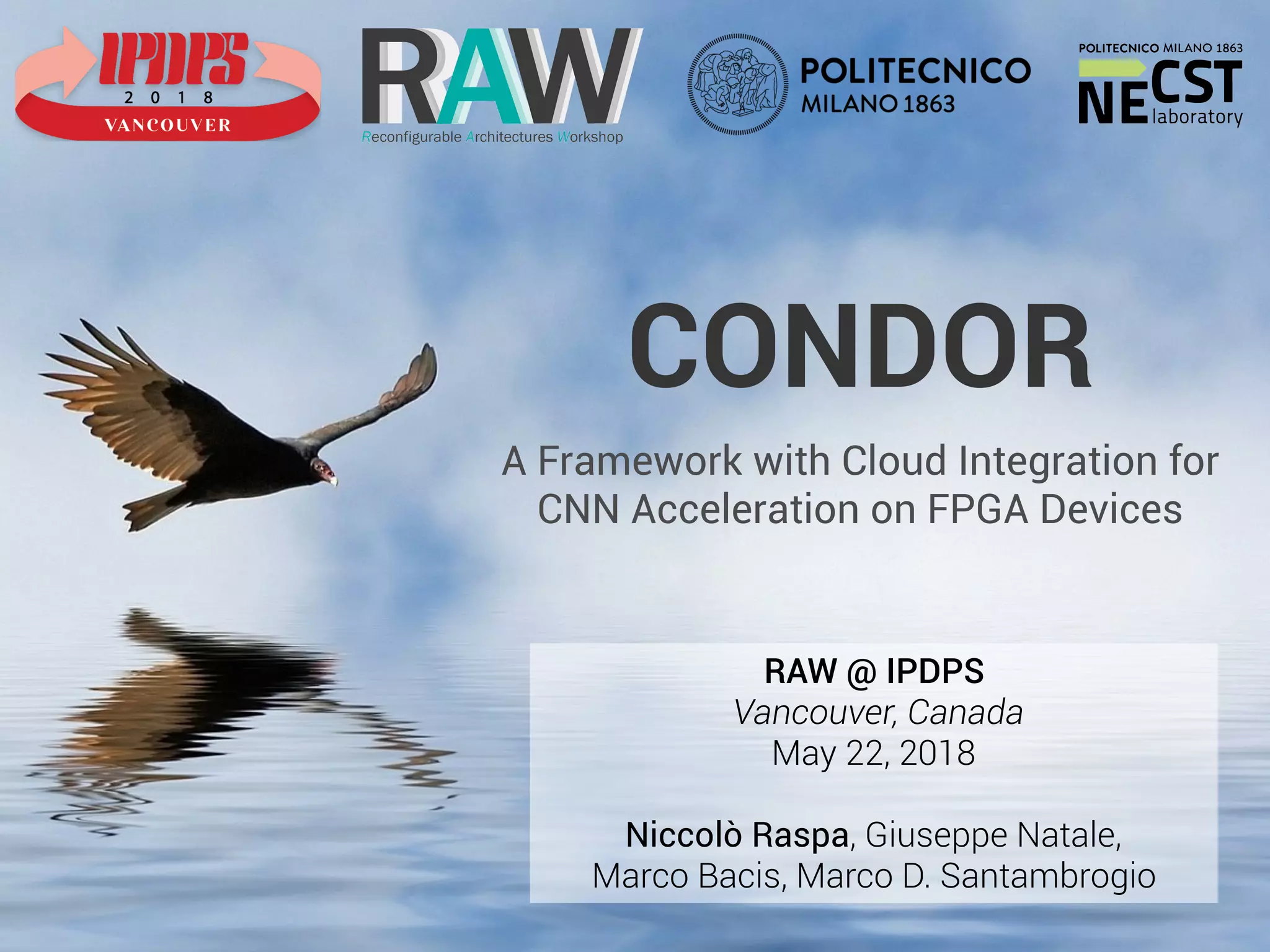 IPDPS
2 0 1 8
VANCOUVER

RAW
Reconfigurable Architectures Workshop

POLITECNICO
MILANO 1863

POLITECNICO MILANO 1863
NECST
laboratory

CONDOR

A Framework with Cloud Integration for CNN Acceleration on FPGA Devices

RAW @ IPDPS
Vancouver, Canada
May 22, 2018

Niccolò Raspa, Giuseppe Natale, Marco Bacis, Marco D. Santambrogio